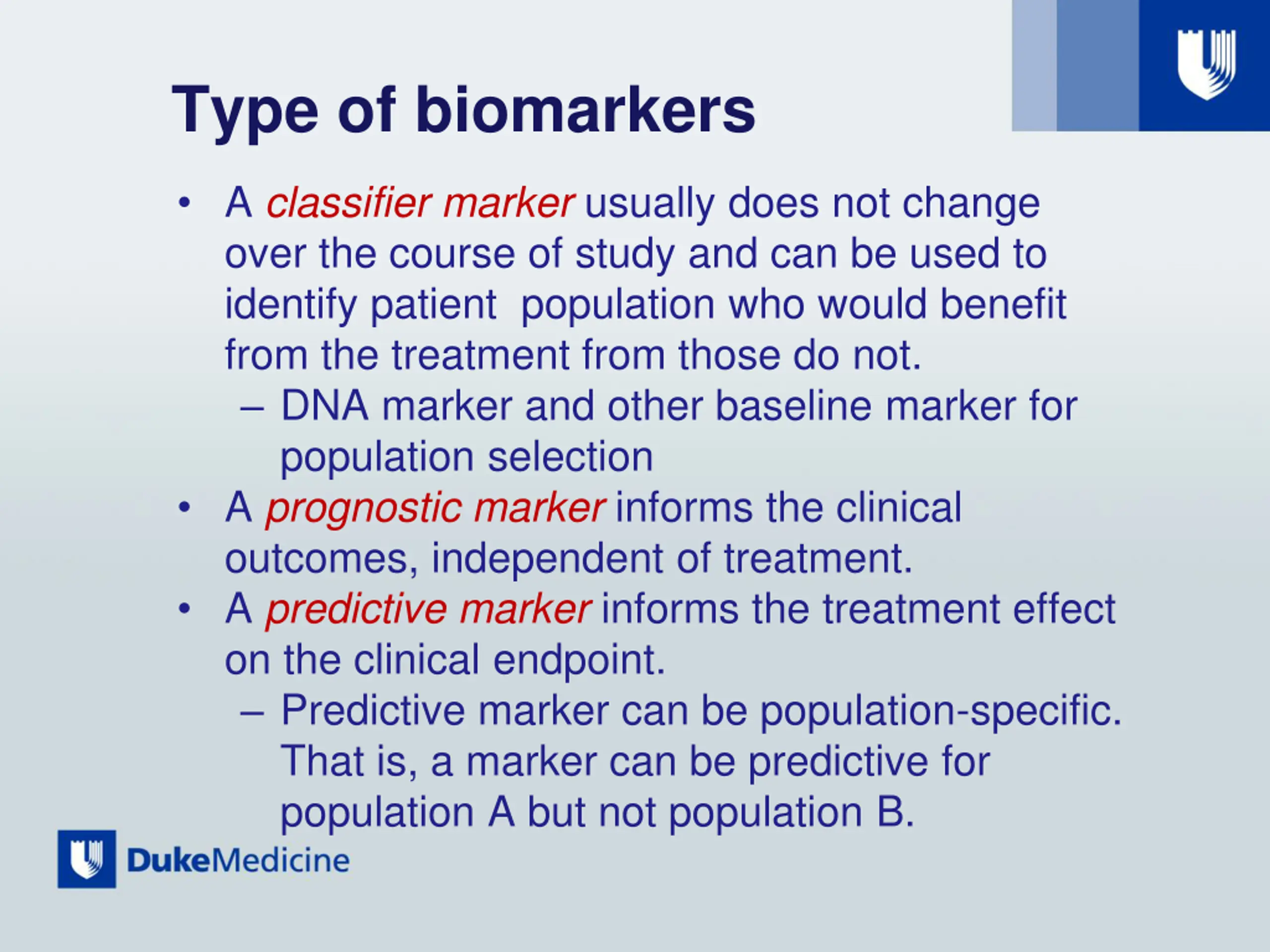 Type of biomarkers

• A classifier marker usually does not change over the course of study and can be used to identify patient  population who would benefit from the treatment from those do not.
  – DNA marker and other baseline marker for population selection
• A prognostic marker informs the clinical outcomes, independent of treatment.
• A predictive marker informs the treatment effect on the clinical endpoint.
  – Predictive marker can be population-specific. That is, a marker can be predictive for population A but not population B.

DukeMedicine